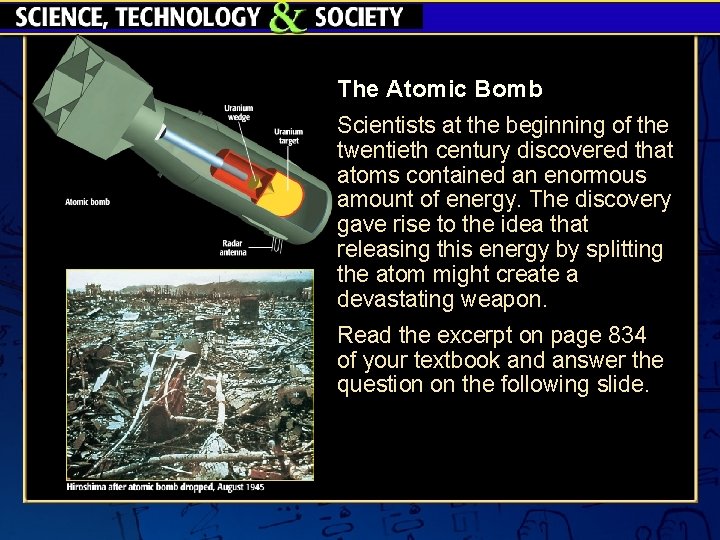 SCIENCE, TECHNOLOGY & SOCIETY

Uranium wedge

Uranium target

Atomic bomb

Radar antenna

Hiroshima after atomic bomb dropped, August 1945

The Atomic Bomb

Scientists at the beginning of the twentieth century discovered that atoms contained an enormous amount of energy. The discovery gave rise to the idea that releasing this energy by splitting the atom might create a devastating weapon.

Read the excerpt on page 834 of your textbook and answer the question on the following slide.